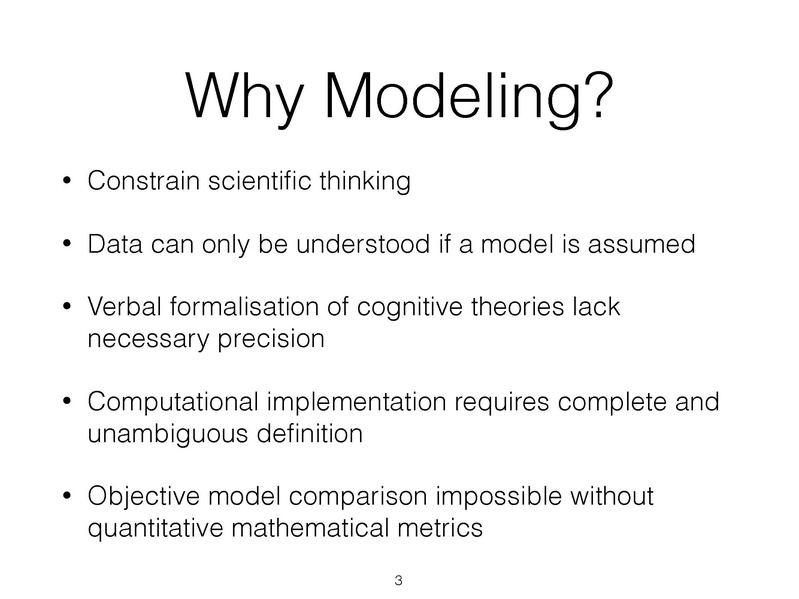 Why Modeling?

• Constrain scientific thinking

• Data can only be understood if a model is assumed

• Verbal formalisation of cognitive theories lack necessary precision

• Computational implementation requires complete and unambiguous definition

• Objective model comparison impossible without quantitative mathematical metrics

3